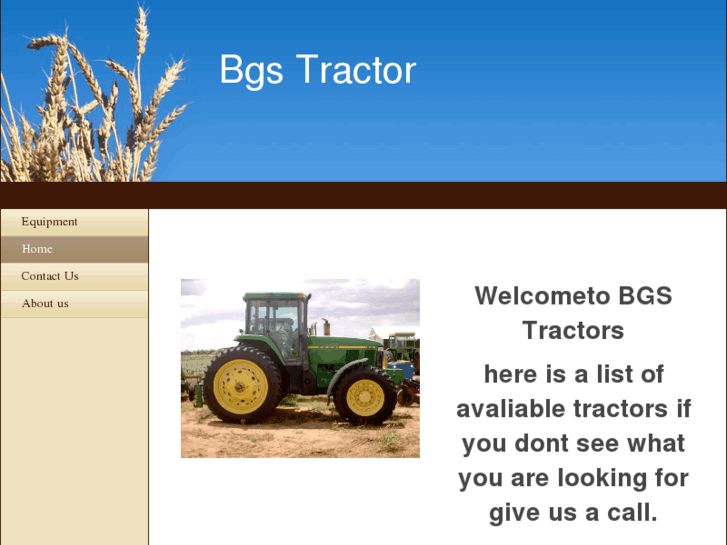 Bgs Tractor

Equipment
Home
Contact Us
About us

Welcometo BGS Tractors

here is a list of avaliable tractors if you dont see what you are looking for give us a call.